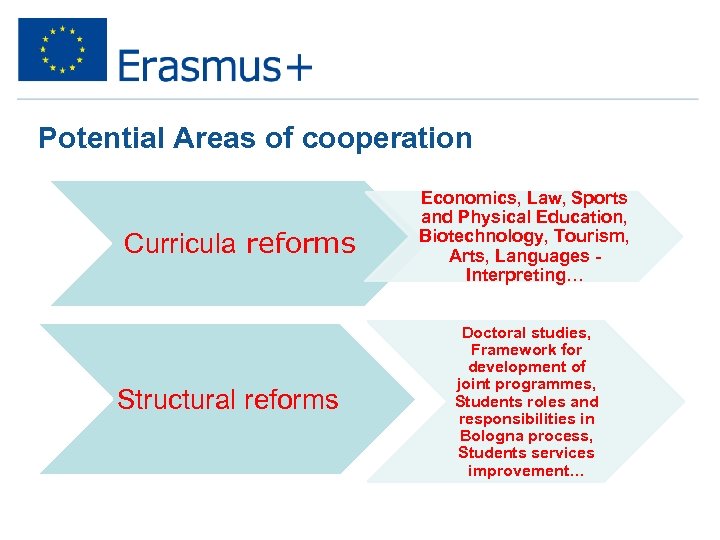 Erasmus+

Potential Areas of cooperation

Curricula reforms

Economics, Law, Sports and Physical Education, Biotechnology, Tourism, Arts, Languages - Interpreting…

Structural reforms

Doctoral studies, Framework for development of joint programmes, Students roles and responsibilities in Bologna process, Students services improvement…